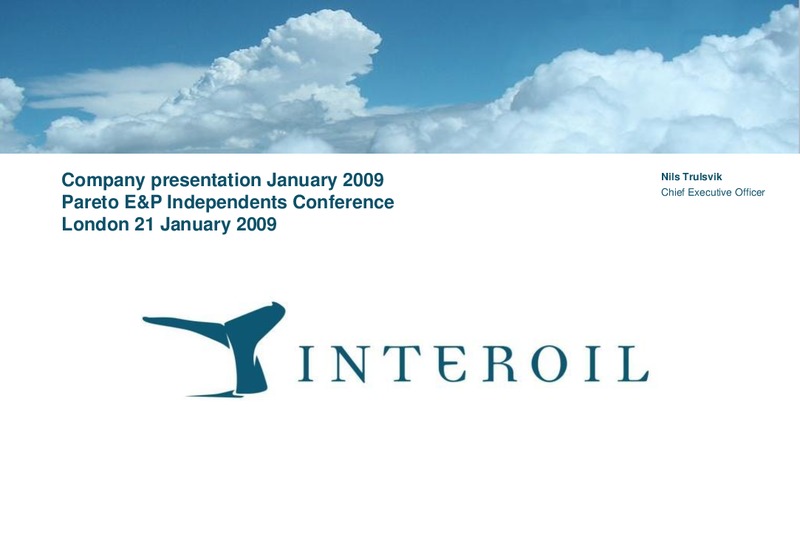 Company presentation January 2009
Pareto E&P Independents Conference
London 21 January 2009

Nils Trulsvik
Chief Executive Officer

INTEROIL